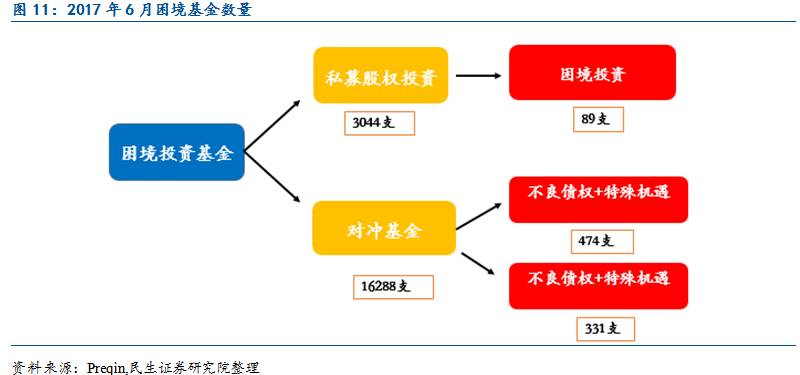 图 11：2017 年 6 月困境基金数量

困境投资基金

私募股权投资

3044支

困境投资

89支

对冲基金

16288支

不良债权+特殊机遇

474支

不良债权+特殊机遇

331支

资料来源：Preqin,民生证券研究院整理